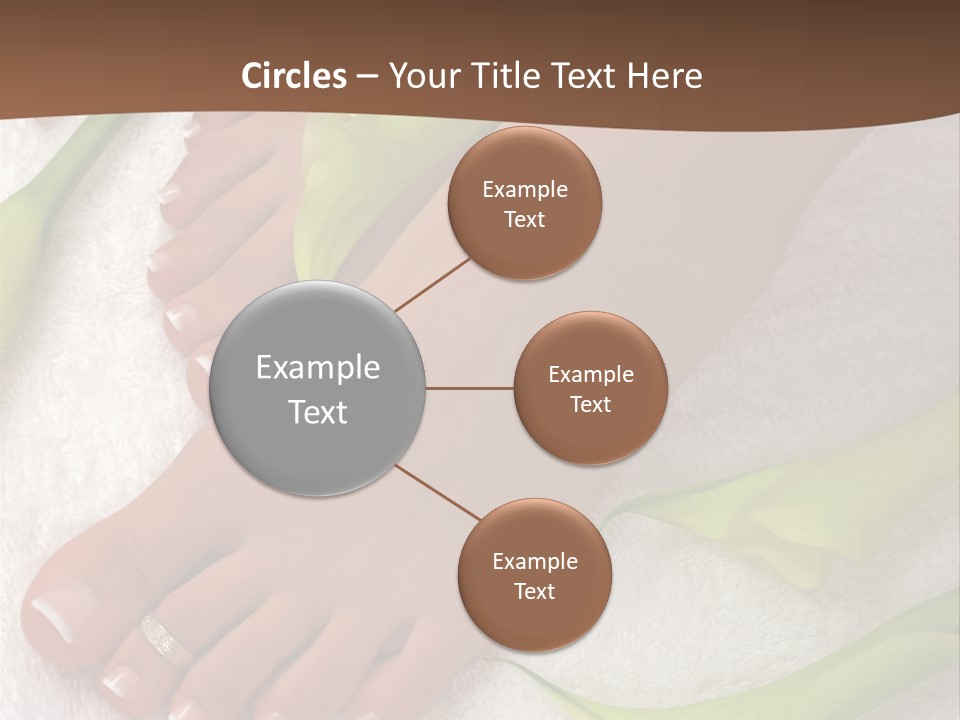 Circles – Your Title Text Here

Example Text

Example Text

Example Text

Example Text